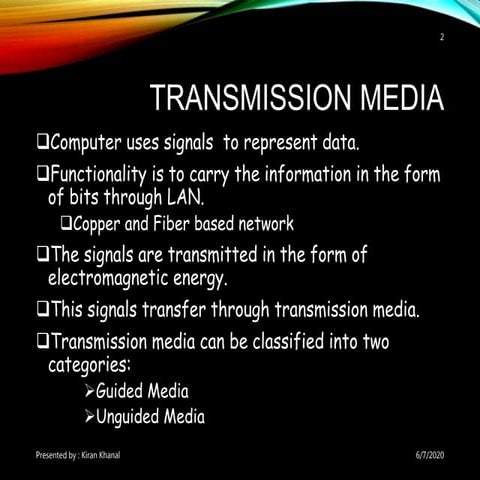 2

TRANSMISSION MEDIA

❑Computer uses signals to represent data.

❑Functionality is to carry the information in the form of bits through LAN.

❑Copper and Fiber based network

❑The signals are transmitted in the form of electromagnetic energy.

❑This signals transfer through transmission media.

❑Transmission media can be classified into two categories:

➢Guided Media

➢Unguided Media

Presented by : Kiran Khanal

6/7/2020